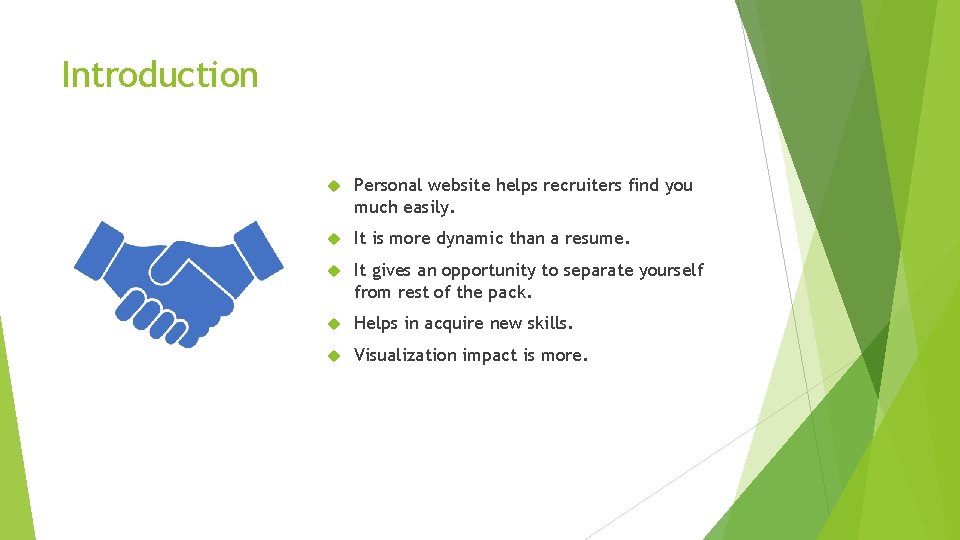 Introduction

Personal website helps recruiters find you much easily.

It is more dynamic than a resume.

It gives an opportunity to separate yourself from rest of the pack.

Helps in acquire new skills.

Visualization impact is more.